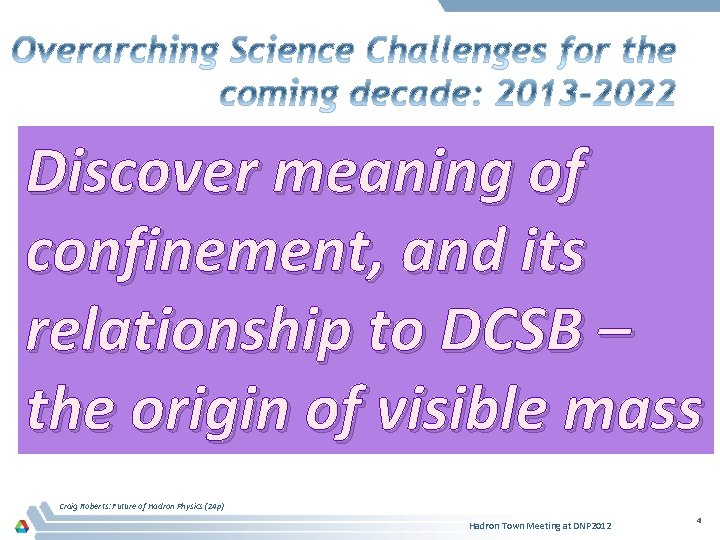 Overarching Science Challenges for the coming decade: 2013-2022

Discover meaning of confinement, and its relationship to DCSB – the origin of visible mass

Craig Roberts: Future of Hadron Physics (24p)

Hadron Town Meeting at DNP2012

4